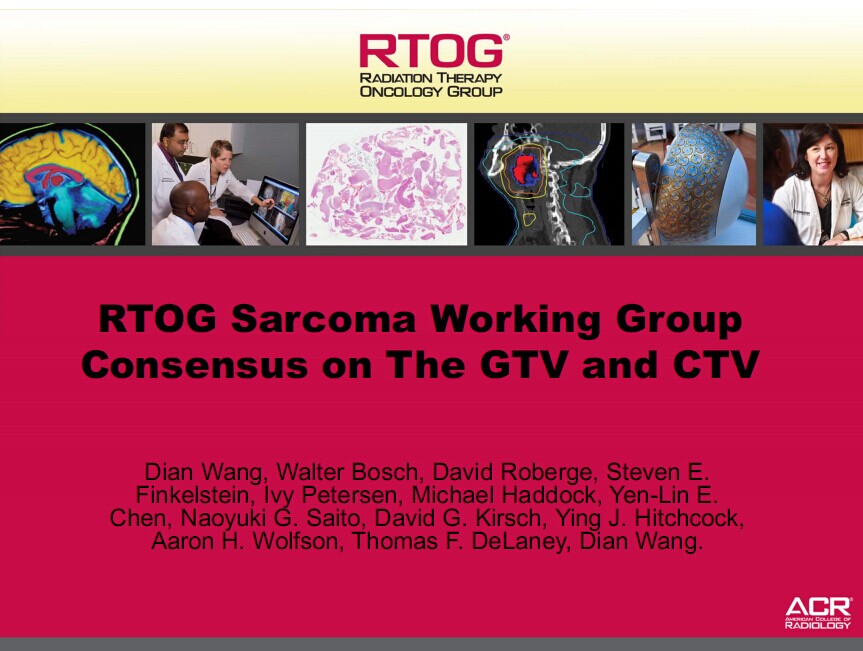 RTOG®
RADIATION THERAPY
ONCOLOGY GROUP

RTOG Sarcoma Working Group Consensus on The GTV and CTV

Dian Wang, Walter Bosch, David Roberge, Steven E. Finkelstein, Ivy Petersen, Michael Haddock, Yen-Lin E. Chen, Naoyuki G. Saito, David G. Kirsch, Ying J. Hitchcock, Aaron H. Wolfson, Thomas F. DeLaney, Dian Wang.

ACR
AMERICAN COLLEGE OF RADIOLOGY